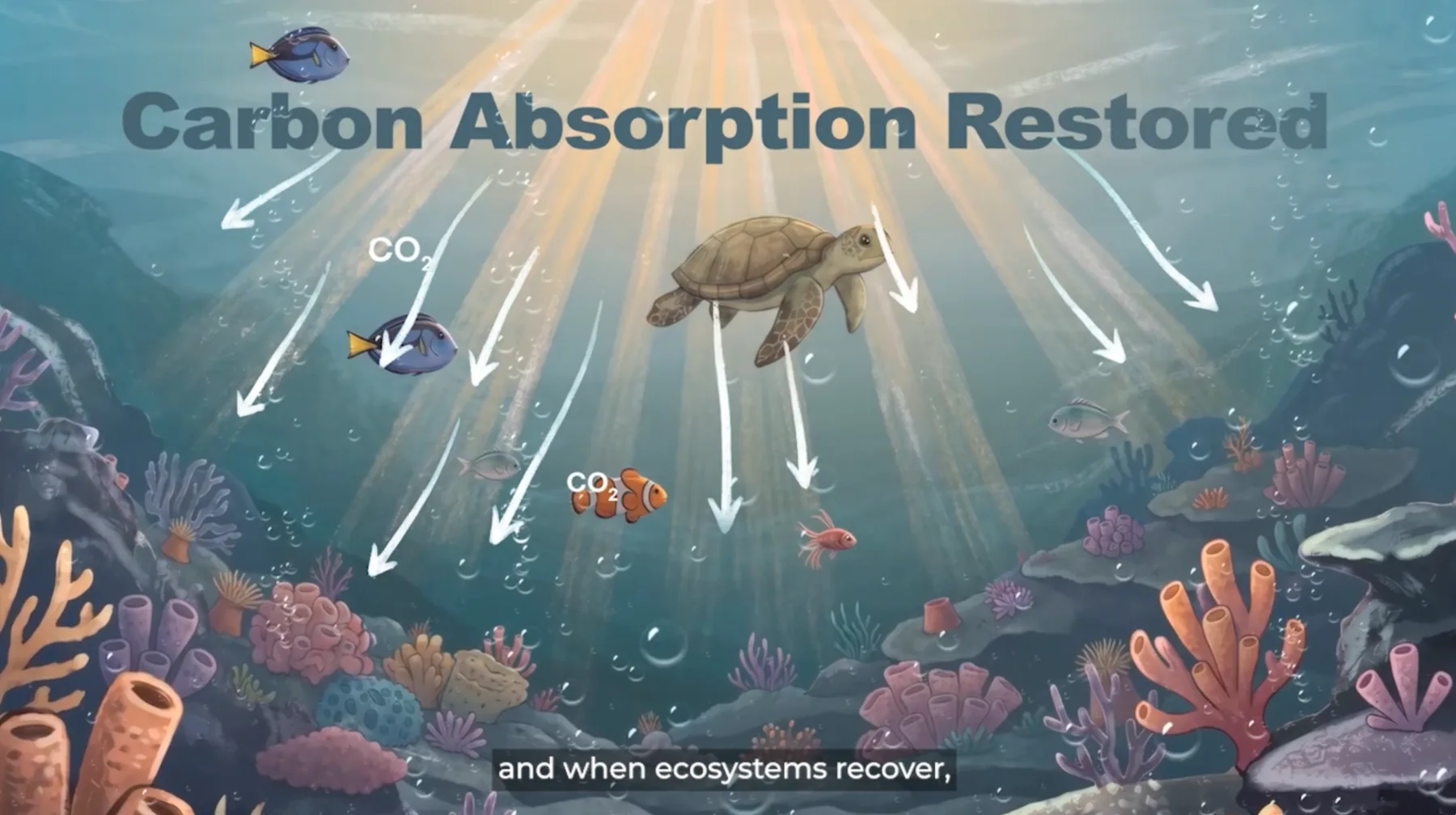 Carbon Absorption Restored

$CO_2$

$CO_2$

and when ecosystems recover,